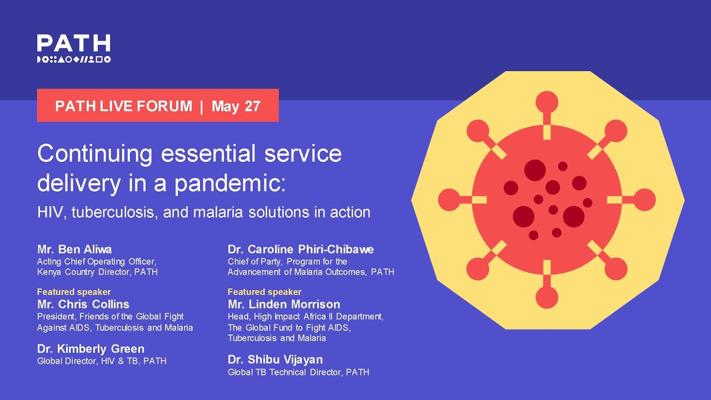 PATH

PATH LIVE FORUM | May 27

Continuing essential service delivery in a pandemic:

HIV, tuberculosis, and malaria solutions in action

Mr. Ben Aliwa
Acting Chief Operating Officer, Kenya Country Director, PATH

Featured speaker
Mr. Chris Collins
President, Friends of the Global Fight Against AIDS, Tuberculosis and Malaria

Dr. Kimberly Green
Global Director, HIV & TB, PATH

Dr. Caroline Phiri-Chibawe
Chief of Party, Program for the Advancement of Malaria Outcomes, PATH

Featured speaker
Mr. Linden Morrison
Head, High Impact Africa II Department, The Global Fund to Fight AIDS, Tuberculosis and Malaria

Dr. Shibu Vijayan
Global TB Technical Director, PATH